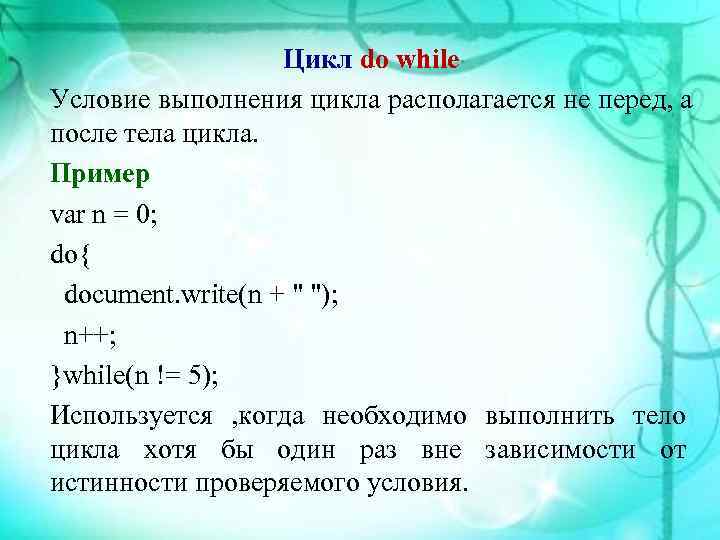 Цикл do while

Условие выполнения цикла располагается не перед, а после тела цикла.

Пример

var n = 0;

do{

document.write(n + " ");

n++;

}while(n != 5);

Используется ,когда необходимо выполнить тело цикла хотя бы один раз вне зависимости от истинности проверяемого условия.